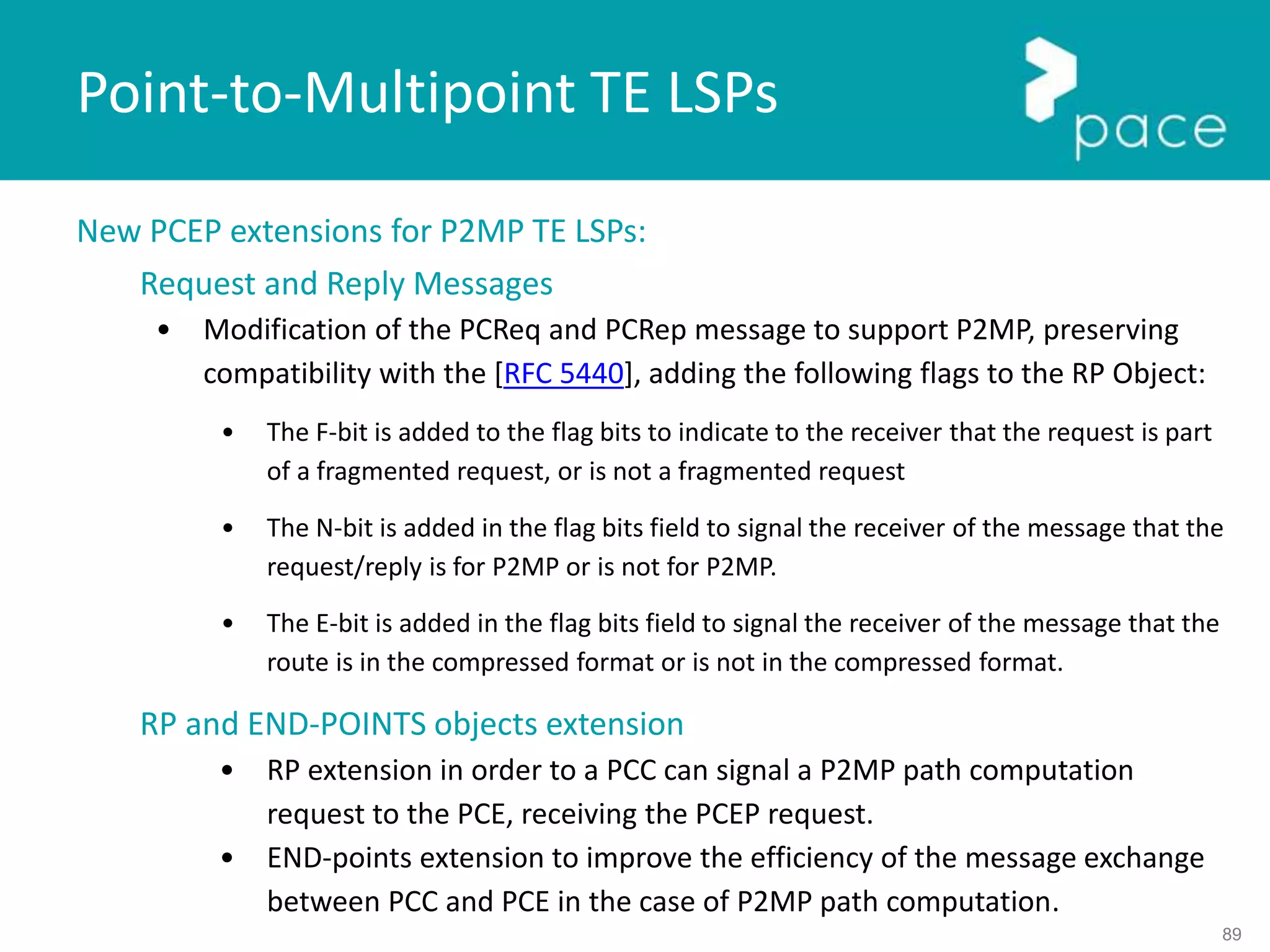 Point-to-Multipoint TE LSPs

pace

New PCEP extensions for P2MP TE LSPs:

Request and Reply Messages

• Modification of the PCReq and PCRep message to support P2MP, preserving compatibility with the [RFC 5440], adding the following flags to the RP Object:

• The F-bit is added to the flag bits to indicate to the receiver that the request is part of a fragmented request, or is not a fragmented request

• The N-bit is added in the flag bits field to signal the receiver of the message that the request/reply is for P2MP or is not for P2MP.

• The E-bit is added in the flag bits field to signal the receiver of the message that the route is in the compressed format or is not in the compressed format.

RP and END-POINTS objects extension

• RP extension in order to a PCC can signal a P2MP path computation request to the PCE, receiving the PCEP request.

• END-points extension to improve the efficiency of the message exchange between PCC and PCE in the case of P2MP path computation.

89